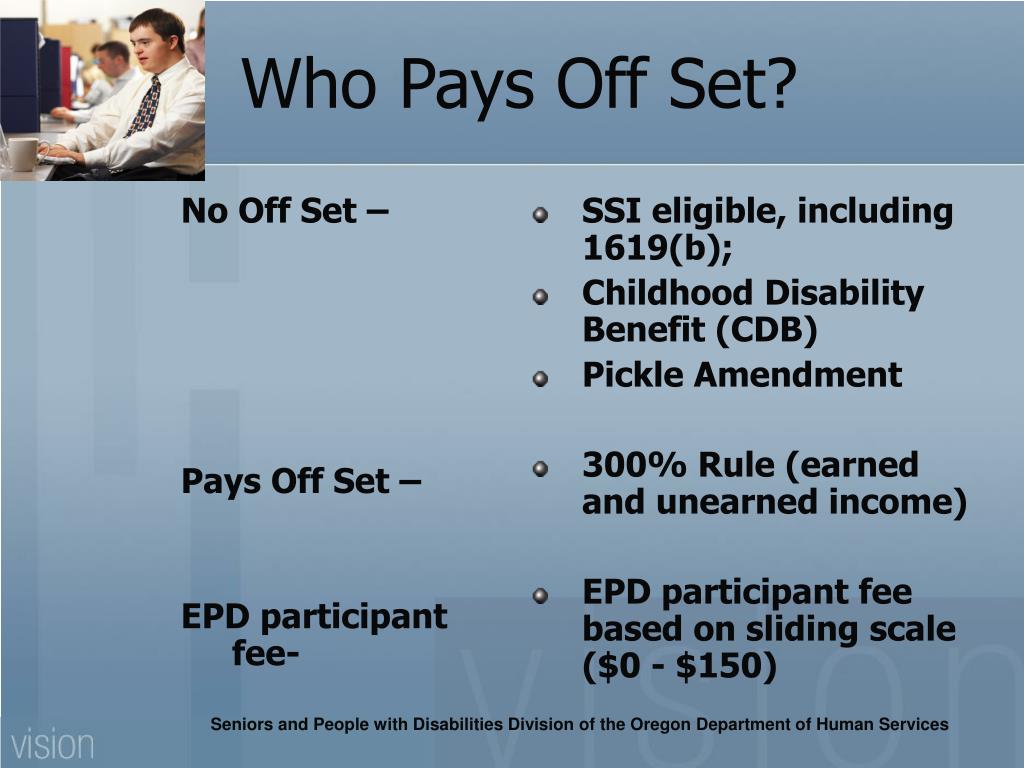 Who Pays Off Set?

No Off Set –

Pays Off Set –

EPD participant fee-

SSI eligible, including 1619(b);

Childhood Disability Benefit (CDB)

Pickle Amendment

300% Rule (earned and unearned income)

EPD participant fee based on sliding scale ($0 - $150)

vision

vision

Seniors and People with Disabilities Division of the Oregon Department of Human Services